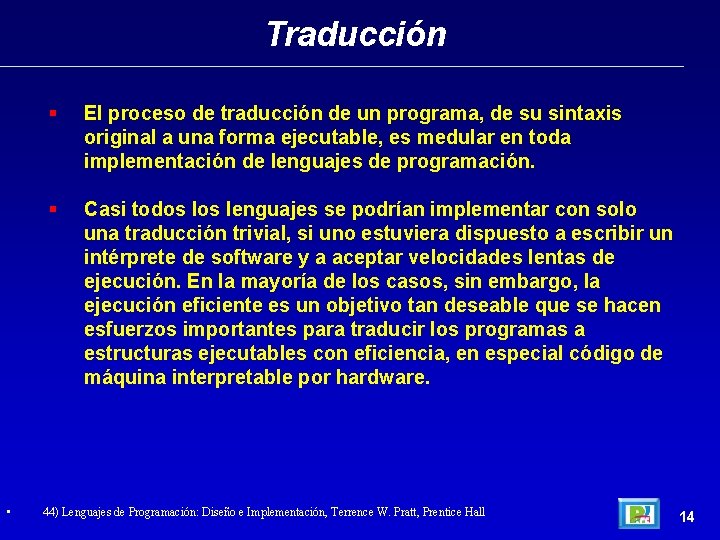 Traducción

▪ El proceso de traducción de un programa, de su sintaxis original a una forma ejecutable, es medular en toda implementación de lenguajes de programación.

▪ Casi todos los lenguajes se podrían implementar con solo una traducción trivial, si uno estuviera dispuesto a escribir un intérprete de software y a aceptar velocidades lentas de ejecución. En la mayoría de los casos, sin embargo, la ejecución eficiente es un objetivo tan deseable que se hacen esfuerzos importantes para traducir los programas a estructuras ejecutables con eficiencia, en especial código de máquina interpretable por hardware.

▪ 44) Lenguajes de Programación: Diseño e Implementación, Terrence W. Pratt, Prentice Hall

14